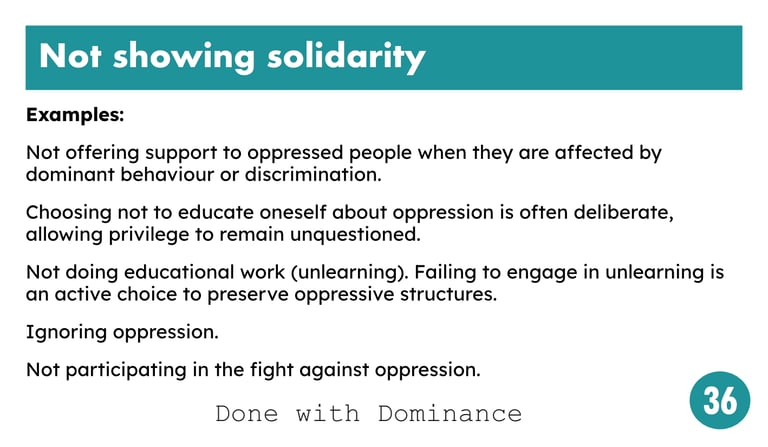 Not showing solidarity

Examples:

Not offering support to oppressed people when they are affected by dominant behaviour or discrimination.

Choosing not to educate oneself about oppression is often deliberate, allowing privilege to remain unquestioned.

Not doing educational work (unlearning). Failing to engage in unlearning is an active choice to preserve oppressive structures.

Ignoring oppression.

Not participating in the fight against oppression.

Done with Dominance

36